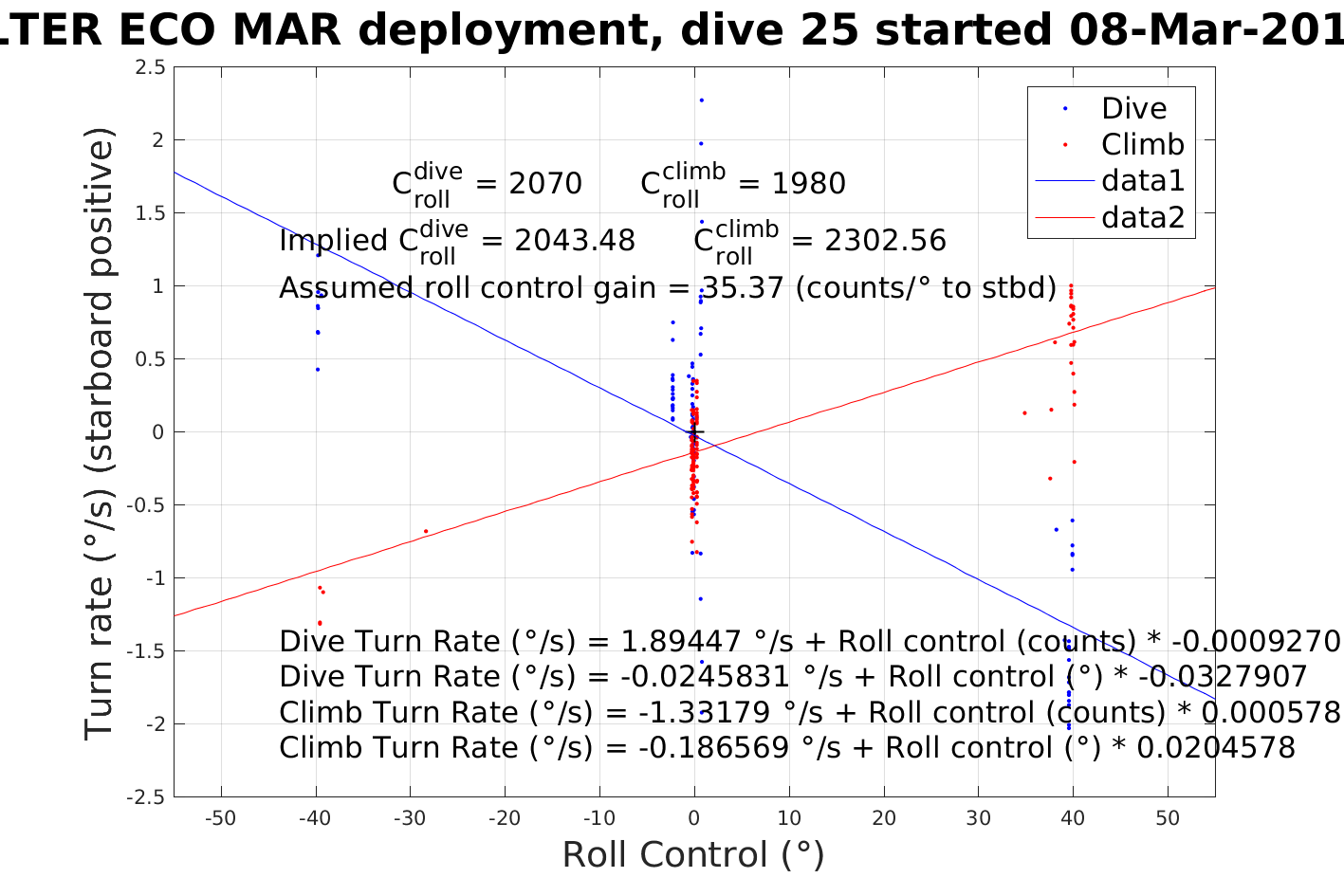 LTER ECO MAR deployment, dive 25 started 08-Mar-201

Dive
Climb
data1
data2

$C_{roll}^{dive}$ = 2070 $C_{roll}^{climb}$ = 1980

Implied $C_{roll}^{dive}$ = 2043.48 $C_{roll}^{climb}$ = 2302.56

Assumed roll control gain = 35.37 (counts/° to stbd)

Dive Turn Rate (°/s) = 1.89447 °/s + Roll control (counts) * -0.0009270

Dive Turn Rate (°/s) = -0.0245831 °/s + Roll control (°) * -0.0327907

Climb Turn Rate (°/s) = -1.33179 °/s + Roll control (counts) * 0.000578

Climb Turn Rate (°/s) = -0.186569 °/s + Roll control (°) * 0.0204578

Turn rate (°/s) (starboard positive)

2.5
2
1.5
1
0.5
0
-0.5
-1
-1.5
-2
-2.5

-50 -40 -30 -20 -10 0 10 20 30 40 50

Roll Control (°)